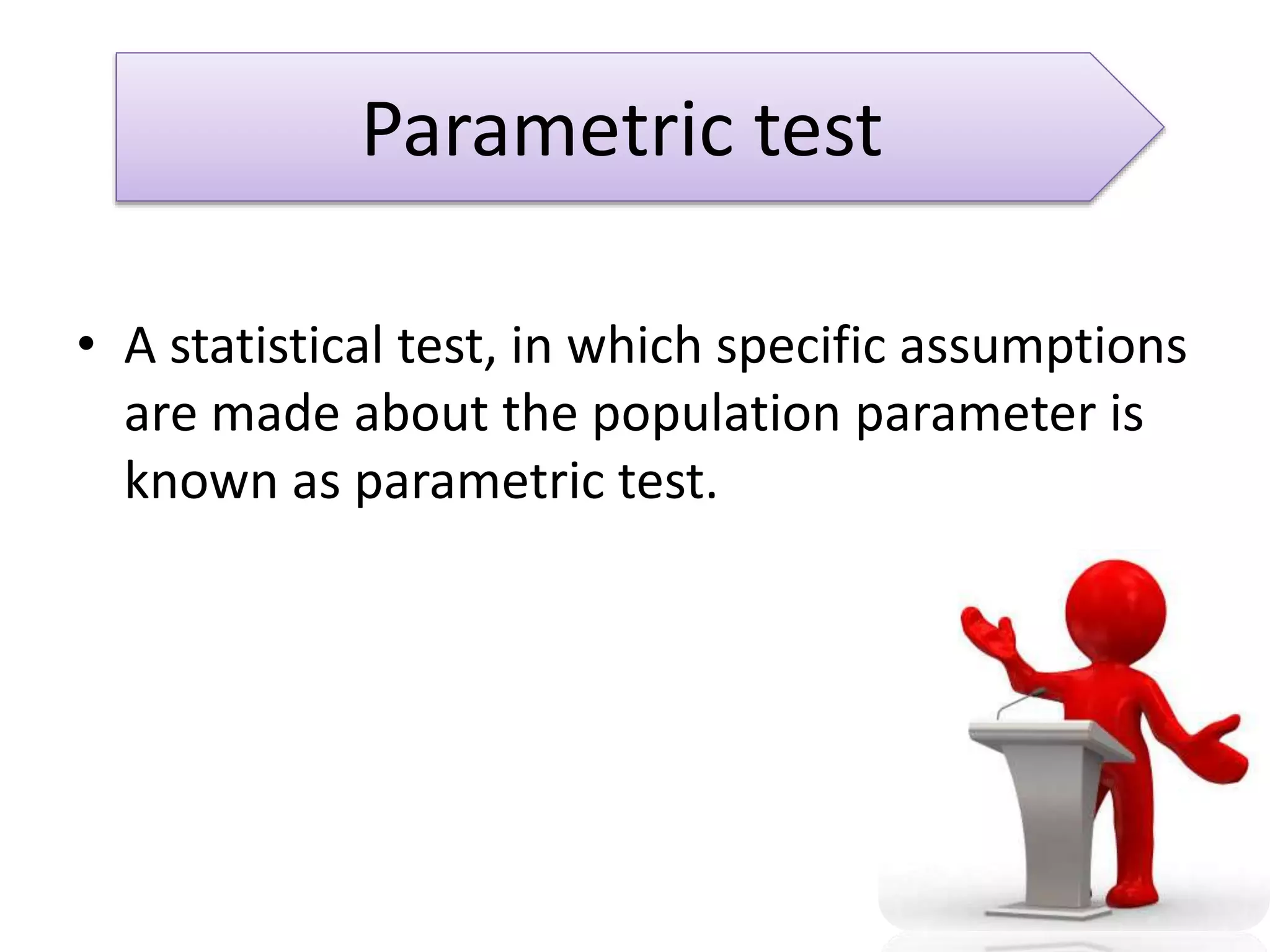 Parametric test

• A statistical test, in which specific assumptions are made about the population parameter is known as parametric test.